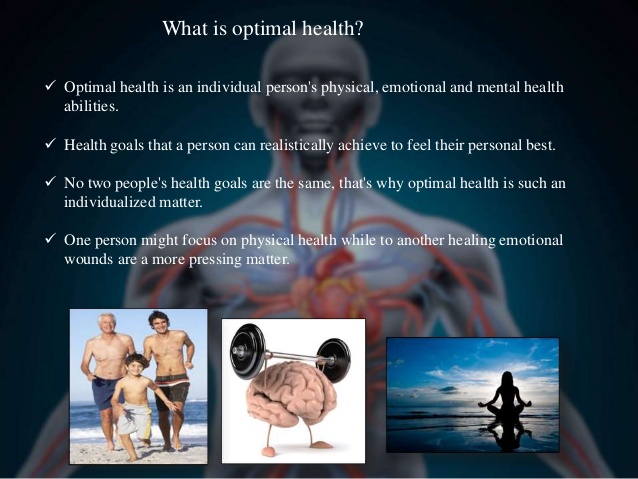 What is optimal health?

✓ Optimal health is an individual person's physical, emotional and mental health abilities.

✓ Health goals that a person can realistically achieve to feel their personal best.

✓ No two people's health goals are the same, that's why optimal health is such an individualized matter.

✓ One person might focus on physical health while to another healing emotional wounds are a more pressing matter.